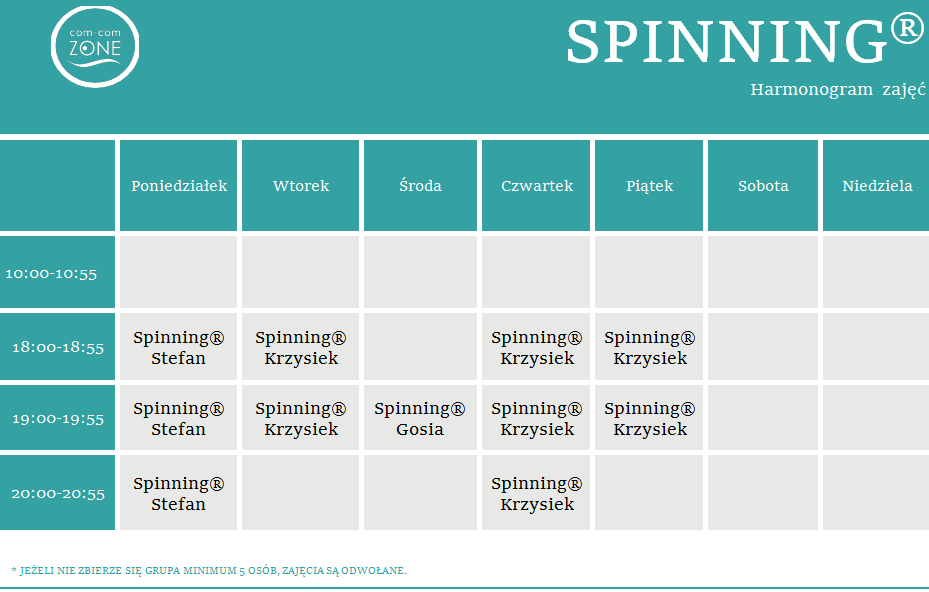 com·com ZONE

SPINNING®

Harmonogram zajęć

| | Poniedziałek | Wtorek | Środa | Czwartek | Piątek | Sobota | Niedziela |
|---|---|---|---|---|---|---|---|
| 10:00-10:55 | | | | | | | |
| 18:00-18:55 | Spinning® Stefan | Spinning® Krzysiek | | Spinning® Krzysiek | Spinning® Krzysiek | | |
| 19:00-19:55 | Spinning® Stefan | Spinning® Krzysiek | Spinning® Gosia | Spinning® Krzysiek | Spinning® Krzysiek | | |
| 20:00-20:55 | Spinning® Stefan | | | Spinning® Krzysiek | | | |

* JEŻELI NIE ZBIERZE SIĘ GRUPA MINIMUM 5 OSÓB, ZAJĘCIA SĄ ODWOŁANE.